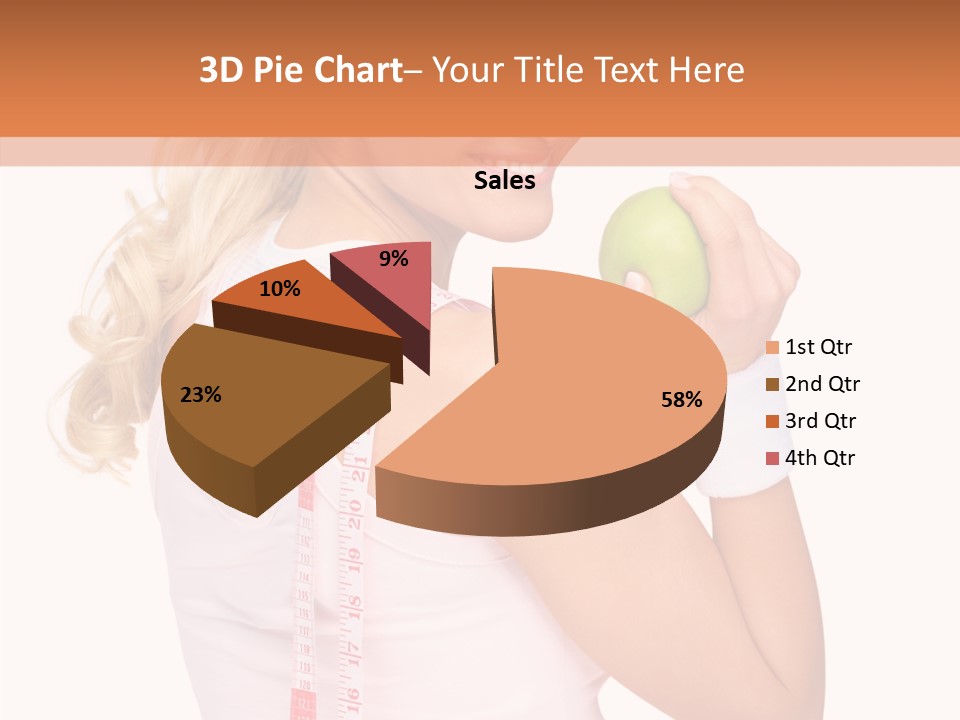 3D Pie Chart– Your Title Text Here

Sales

9%

10%

23%

58%

1st Qtr
2nd Qtr
3rd Qtr
4th Qtr